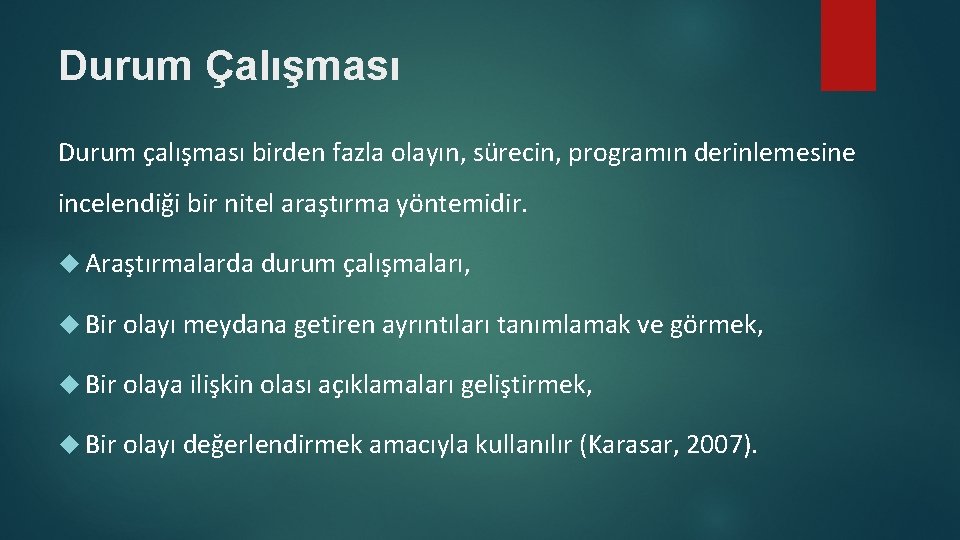 Durum Çalışması

Durum çalışması birden fazla olayın, sürecin, programın derinlemesine incelendiği bir nitel araştırma yöntemidir.

Araştırmalarda durum çalışmaları,

Bir olayı meydana getiren ayrıntıları tanımlamak ve görmek,

Bir olaya ilişkin olası açıklamaları geliştirmek,

Bir olayı değerlendirmek amacıyla kullanılır (Karasar, 2007).